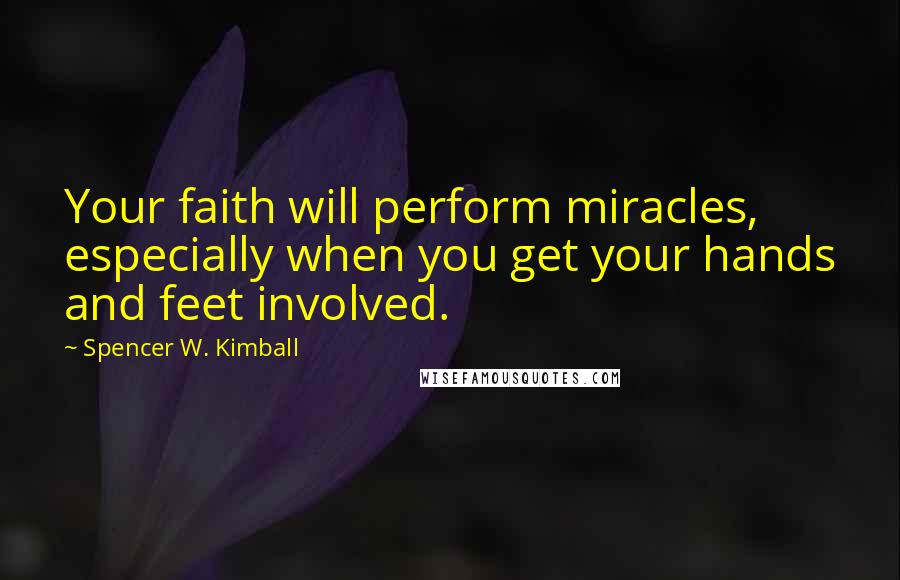 Your faith will perform miracles, especially when you get your hands and feet involved.

~ Spencer W. Kimball

WISEFAMOUSQUOTES.COM